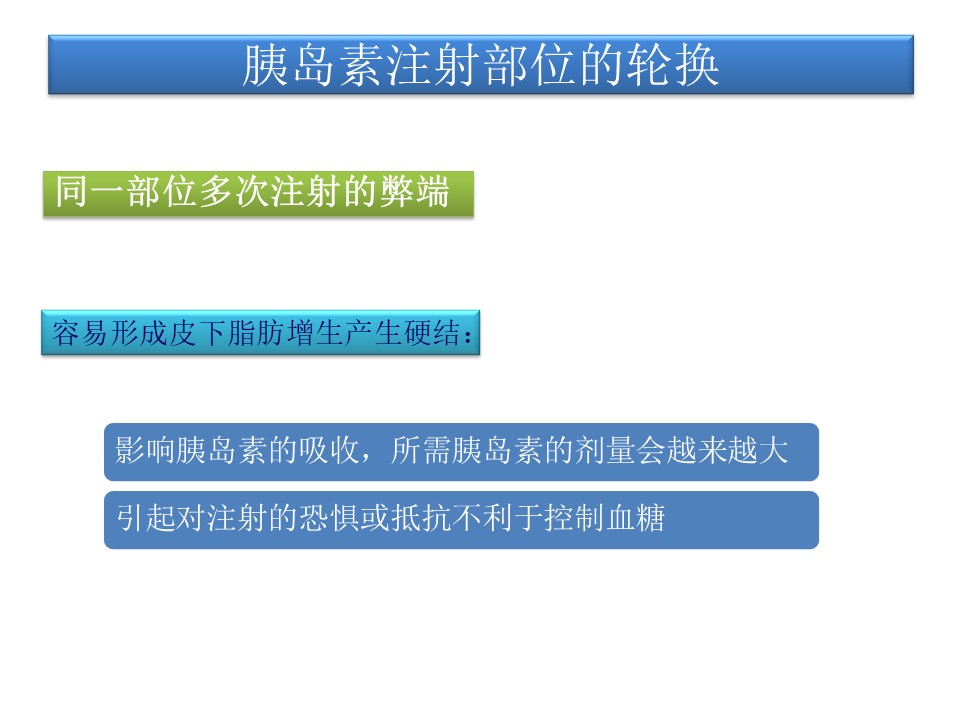 胰岛素注射部位的轮换

同一部位多次注射的弊端

容易形成皮下脂肪增生产生硬结：

影响胰岛素的吸收，所需胰岛素的剂量会越来越大

引起对注射的恐惧或抵抗不利于控制血糖